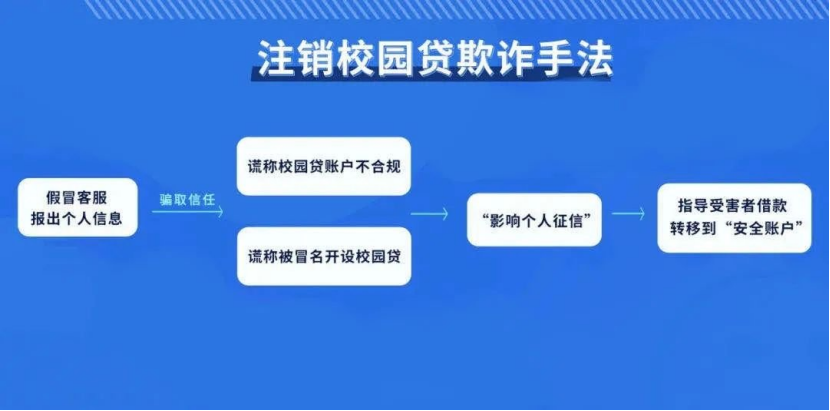 注销校园贷欺诈手法

假冒客服
报出个人信息

骗取信任

谎称校园贷账户不合规

谎称被冒名开设校园贷

“影响个人征信”

指导受害者借款
转移到“安全账户”